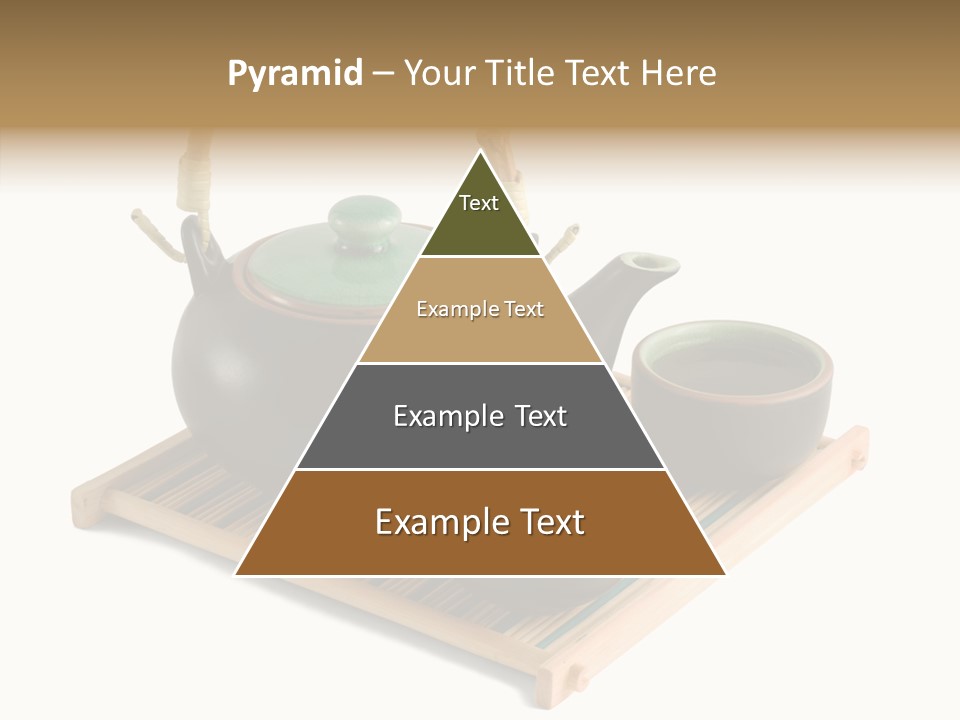 Pyramid – Your Title Text Here

Text

Example Text

Example Text

Example Text